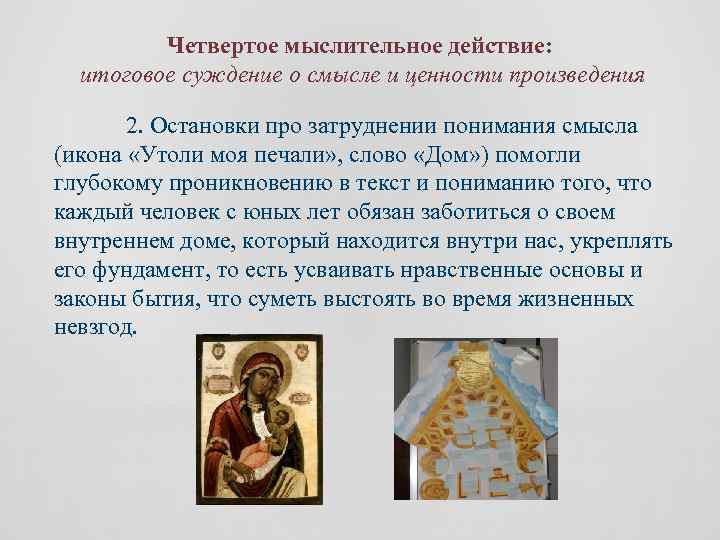 Четвертое мыслительное действие:
итоговое суждение о смысле и ценности произведения

2. Остановки про затруднении понимания смысла (икона «Утоли моя печали», слово «Дом») помогли глубокому проникновению в текст и пониманию того, что каждый человек с юных лет обязан заботиться о своем внутреннем доме, который находится внутри нас, укреплять его фундамент, то есть усваивать нравственные основы и законы бытия, что суметь выстоять во время жизненных невзгод.